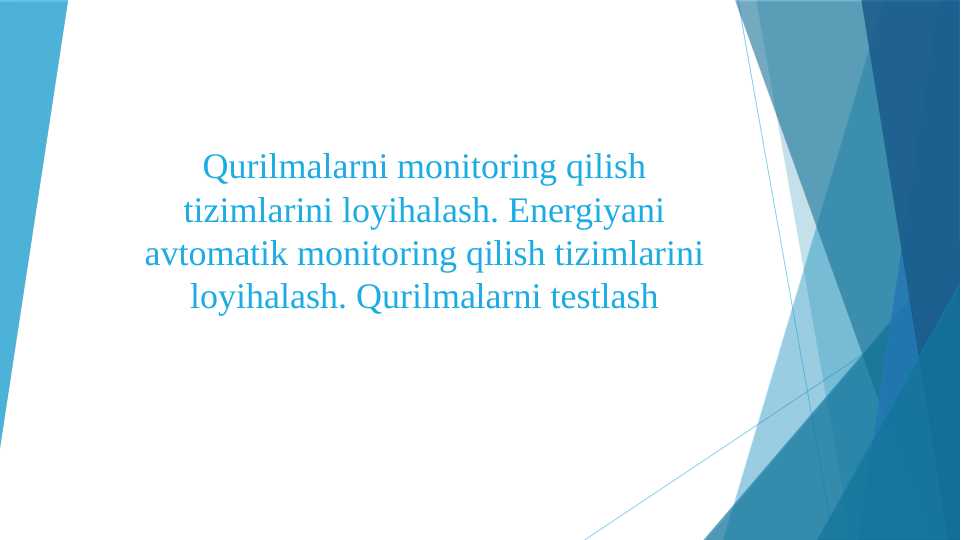 Qurilmalarni monitoring qilish tizimlarini loyihalash. Energiyani avtomatik monitoring qilish tizimlarini loyihalash. Qurilmalarni testlash